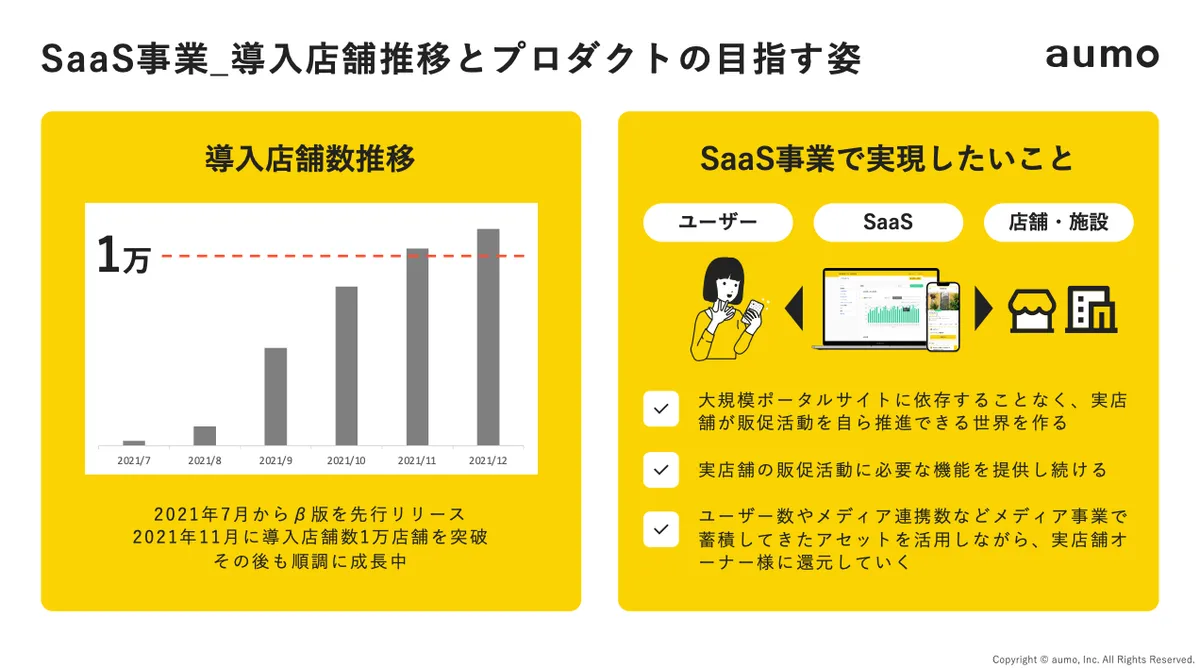 SaaS事業_導入店舗推移とプロダクトの目指す姿

aumo

導入店舗数推移

1万

2021/7
2021/8
2021/9
2021/10
2021/11
2021/12

2021年7月からβ版を先行リリース
2021年11月に導入店舗数1万店舗を突破
その後も順調に成長中

SaaS事業で実現したいこと

ユーザー

SaaS

店舗・施設

大規模ポータルサイトに依存することなく、実店舗が販促活動を自ら推進できる世界を作る

実店舗の販促活動に必要な機能を提供し続ける

ユーザー数やメディア連携数などメディア事業で蓄積してきたアセットを活用しながら、実店舗オーナー様に還元していく

Copyright © aumo, Inc. All Rights Reserved.